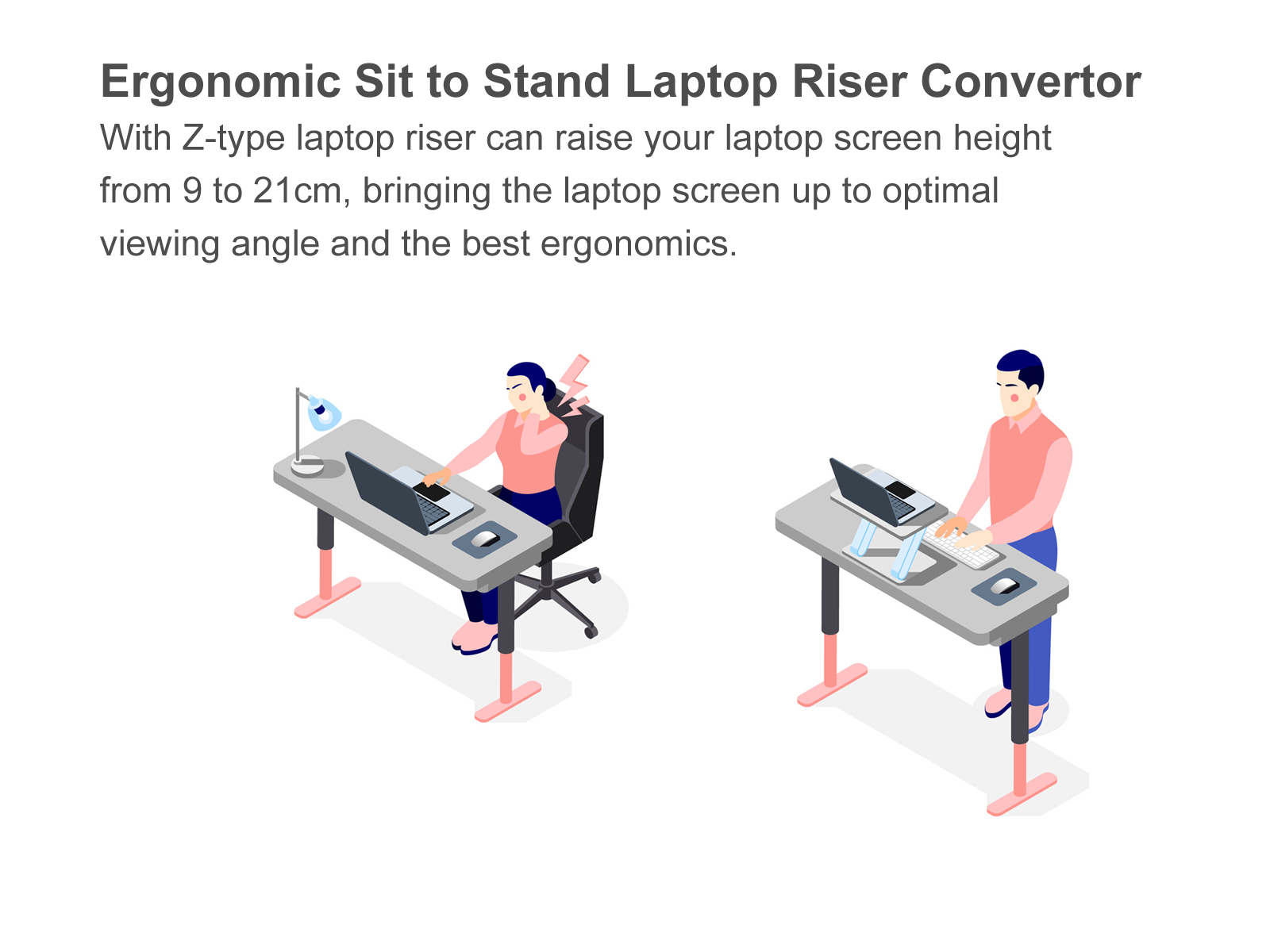 Ergonomic Sit to Stand Laptop Riser Convertor

With Z-type laptop riser can raise your laptop screen height from 9 to 21cm, bringing the laptop screen up to optimal viewing angle and the best ergonomics.